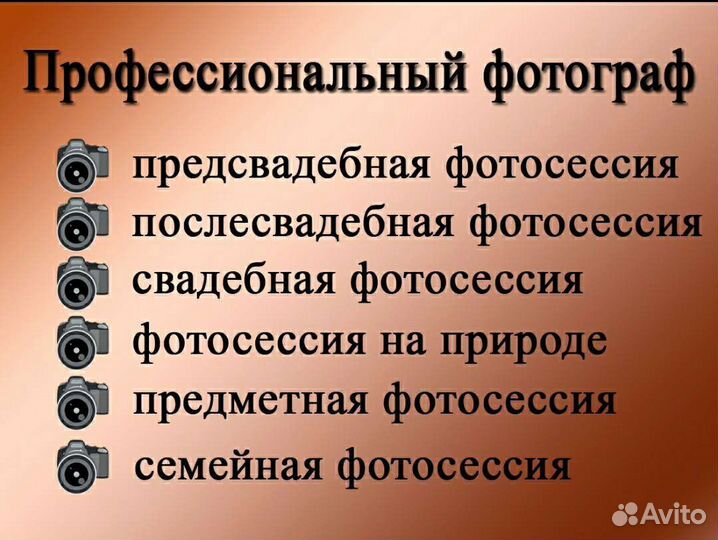 Профессиональный фотограф

предсвадебная фотосессия
послесвадебная фотосессия
свадебная фотосессия
фотосессия на природе
предметная фотосессия
семейная фотосессия

Avito